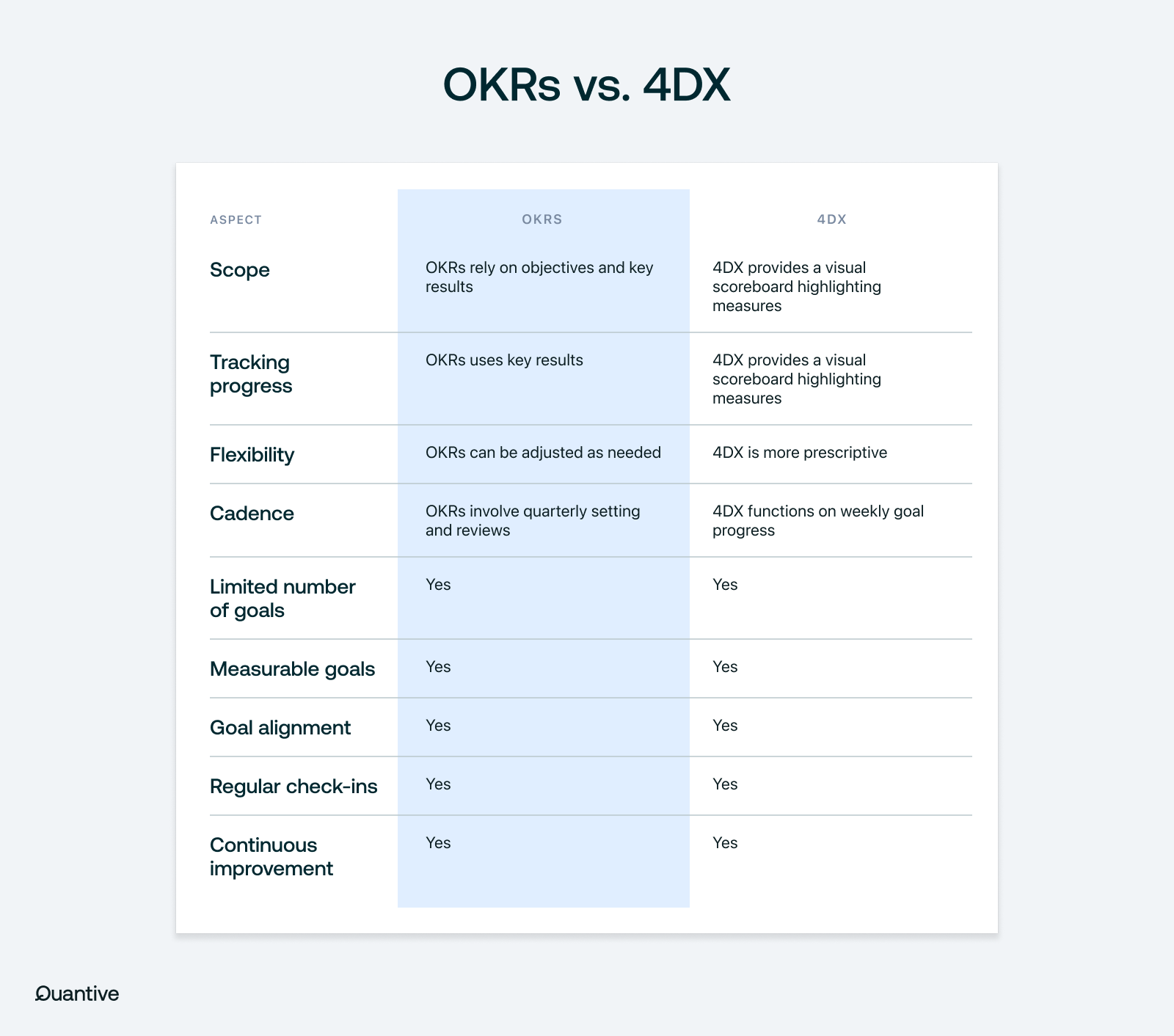 OKRs vs. 4DX

| ASPECT | OKRS | 4DX |
|---|---|---|
| Scope | OKRs rely on objectives and key results | 4DX provides a visual scoreboard highlighting measures |
| Tracking progress | OKRs uses key results | 4DX provides a visual scoreboard highlighting measures |
| Flexibility | OKRs can be adjusted as needed | 4DX is more prescriptive |
| Cadence | OKRs involve quarterly setting and reviews | 4DX functions on weekly goal progress |
| Limited number of goals | Yes | Yes |
| Measurable goals | Yes | Yes |
| Goal alignment | Yes | Yes |
| Regular check-ins | Yes | Yes |
| Continuous improvement | Yes | Yes |

Quantive